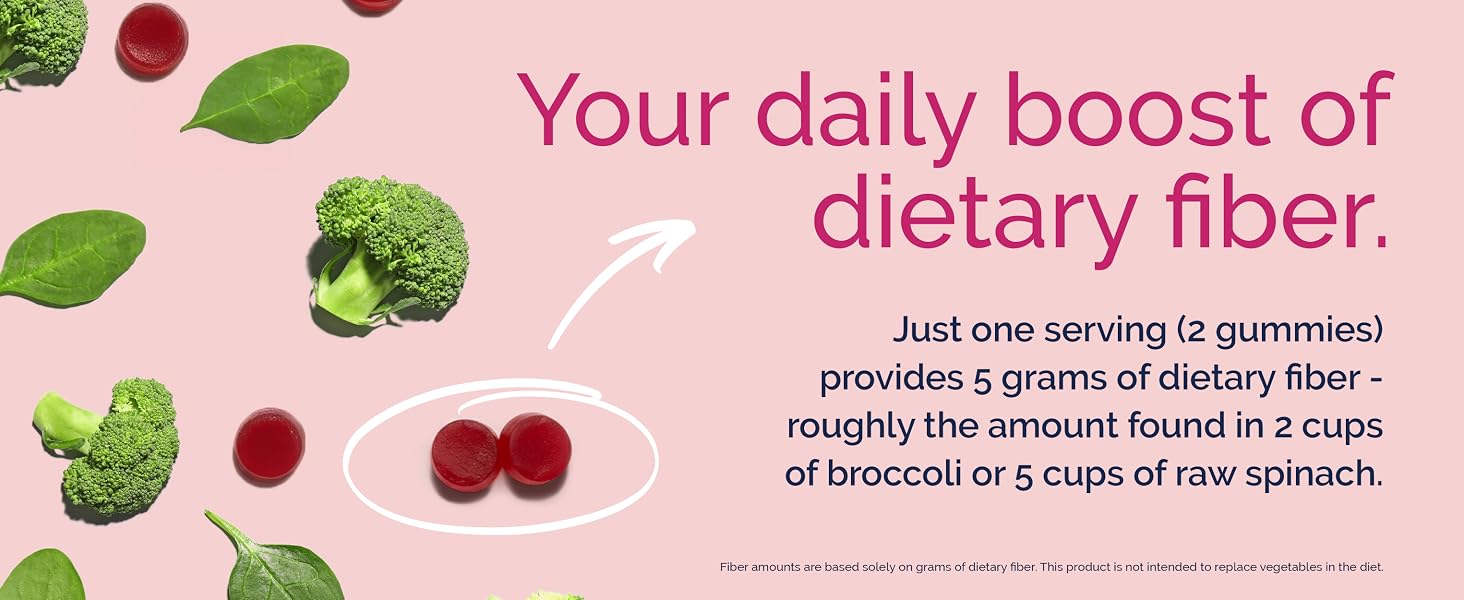 Your daily boost of dietary fiber.

Just one serving (2 gummies) provides 5 grams of dietary fiber - roughly the amount found in 2 cups of broccoli or 5 cups of raw spinach.

Fiber amounts are based solely on grams of dietary fiber. This product is not intended to replace vegetables in the diet.